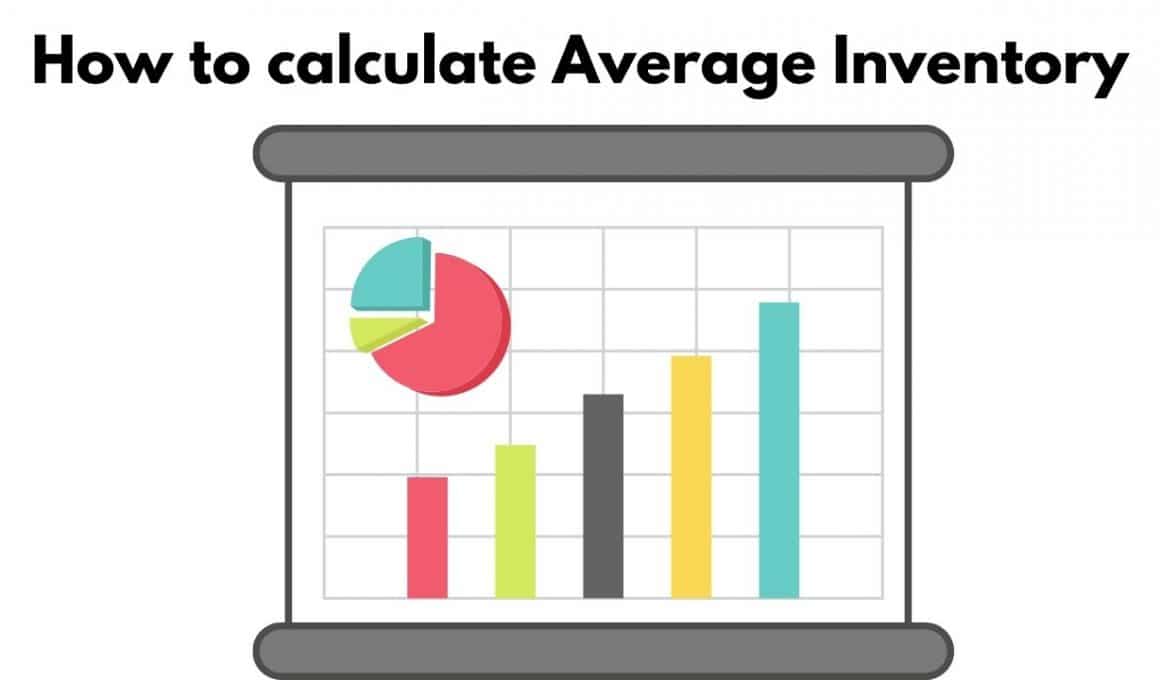 How to calculate Average Inventory